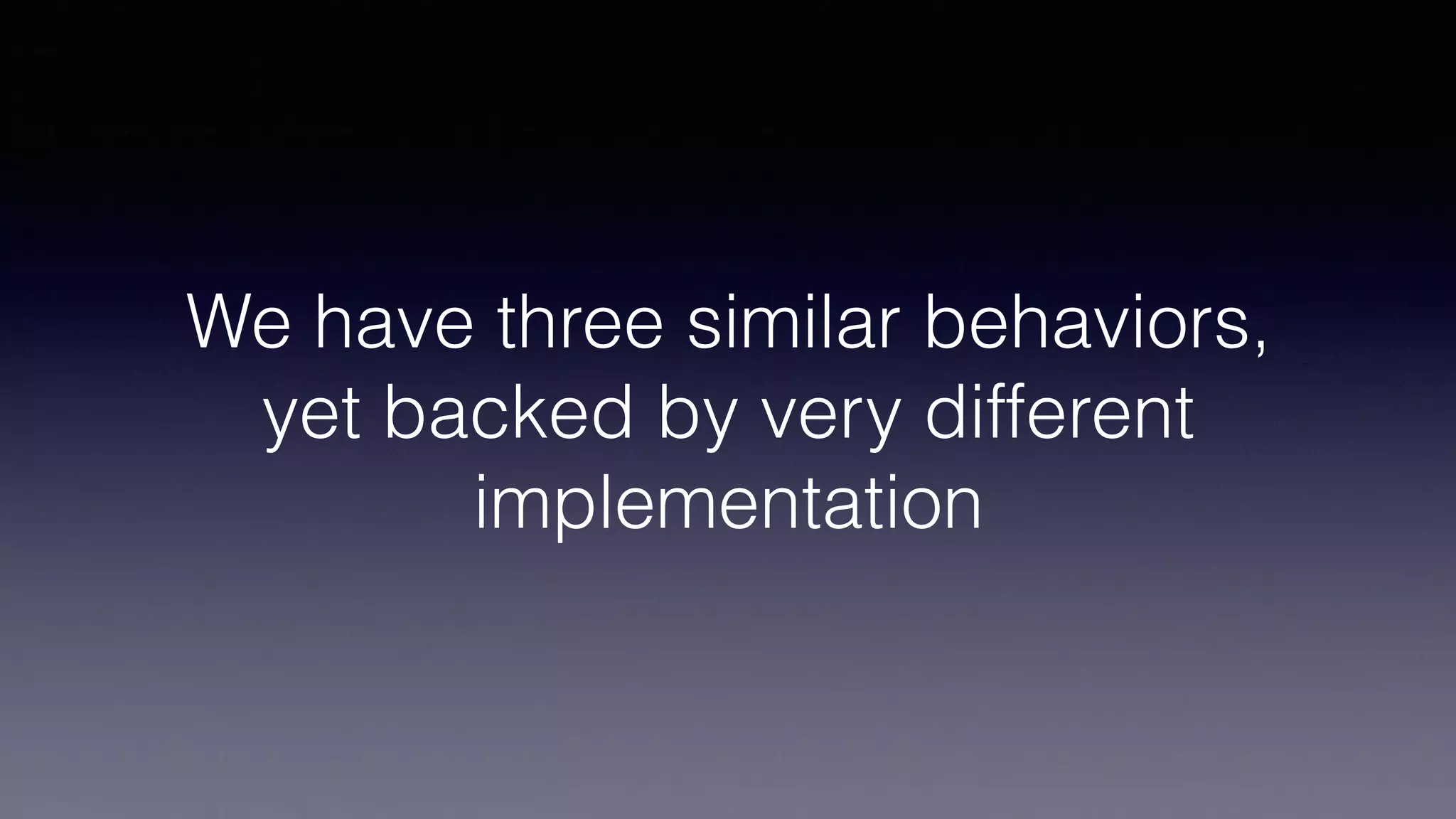 We have three similar behaviors, yet backed by very different implementation